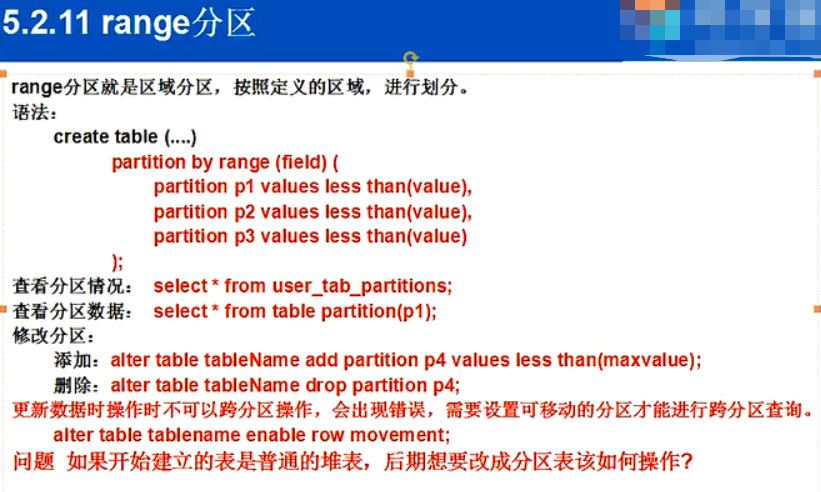 5.2.11 range分区

range分区就是区域分区，按照定义的区域，进行划分。
语法：
create table (....)
partition by range (field) (
partition p1 values less than(value),
partition p2 values less than(value),
partition p3 values less than(value)
);
查看分区情况： select * from user_tab_partitions;
查看分区数据： select * from table partition(p1);
修改分区：
添加：alter table tableName add partition p4 values less than(maxvalue);
删除：alter table tableName drop partition p4;
更新数据时操作时不可以跨分区操作，会出现错误，需要设置可移动的分区才能进行跨分区查询。
alter table tablename enable row movement;
问题 如果开始建立的表是普通的堆表，后期想要改成分区表该如何操作？